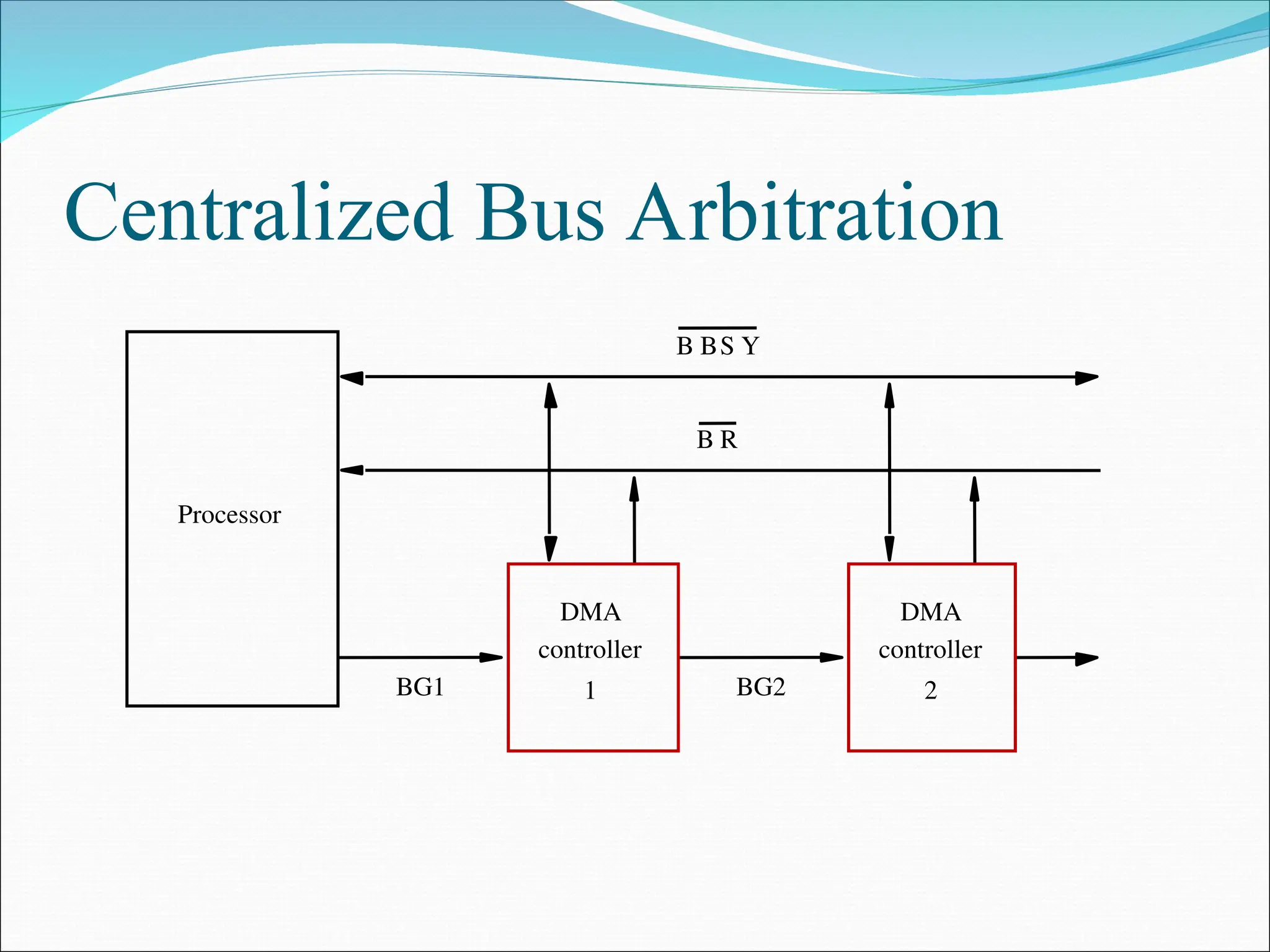 Centralized Bus Arbitration

$\overline{BBSY}$

$\overline{BR}$

Processor

DMA controller 1

DMA controller 2

BG1

BG2